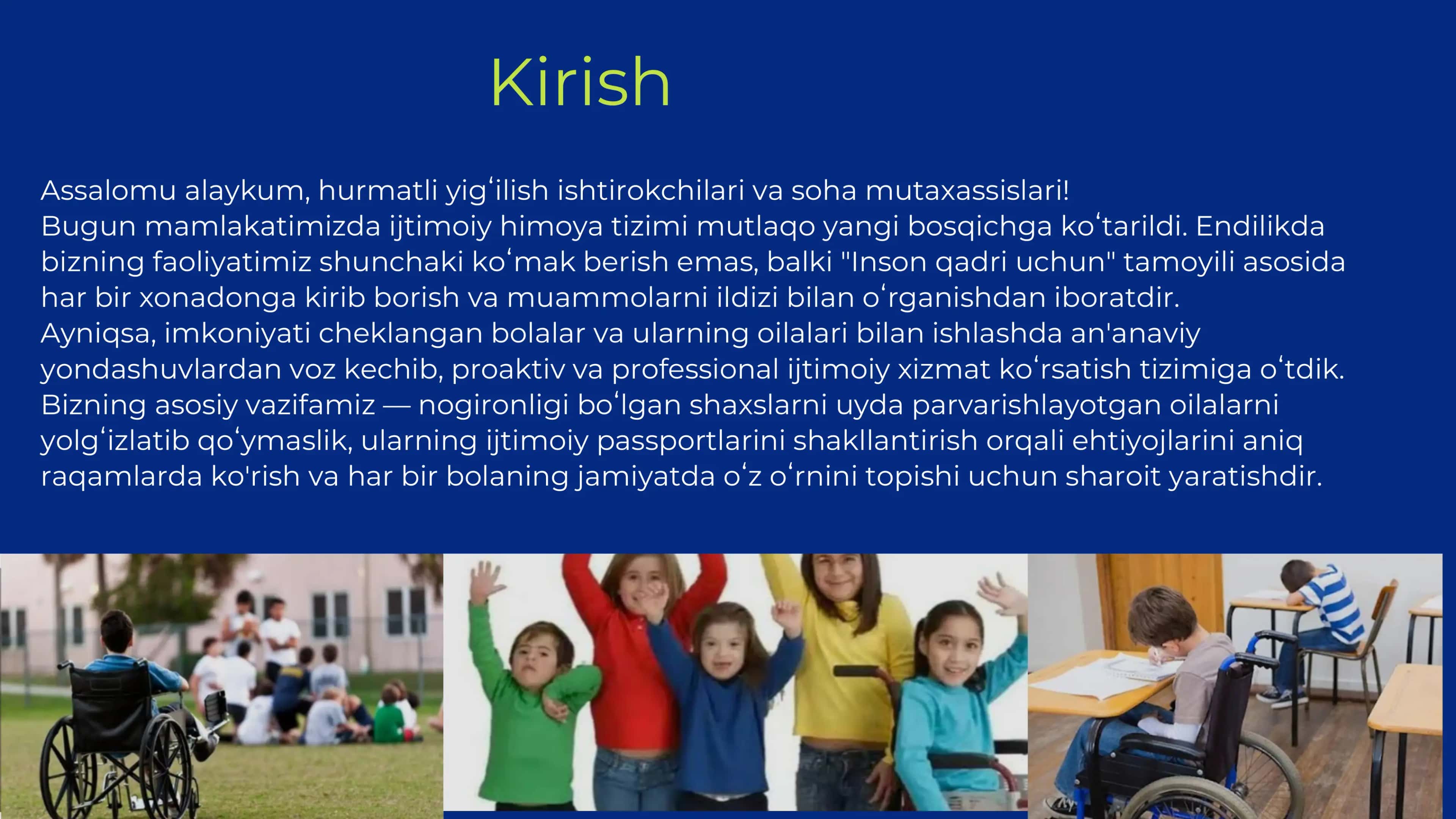 Kirish

Assalomu alaykum, hurmatli yigʻilish ishtirokchilari va soha mutaxassislari!
Bugun mamlakatimizda ijtimoiy himoya tizimi mutlaqo yangi bosqichga koʻtarildi. Endilikda bizning faoliyatimiz shunchaki koʻmak berish emas, balki "Inson qadri uchun" tamoyili asosida har bir xonadonga kirib borish va muammolarni ildizi bilan oʻrganishdan iboratdir.
Ayniqsa, imkoniyati cheklangan bolalar va ularning oilalari bilan ishlashda an'anaviy yondashuvlardan voz kechib, proaktiv va professional ijtimoiy xizmat koʻrsatish tizimiga oʻtdik.
Bizning asosiy vazifamiz — nogironligi boʻlgan shaxslarni uyda parvarishlayotgan oilalarni yolgʻizlatib qoʻymaslik, ularning ijtimoiy passportlarini shakllantirish orqali ehtiyojlarini aniq raqamlarda ko'rish va har bir bolaning jamiyatda oʻz oʻrnini topishi uchun sharoit yaratishdir.